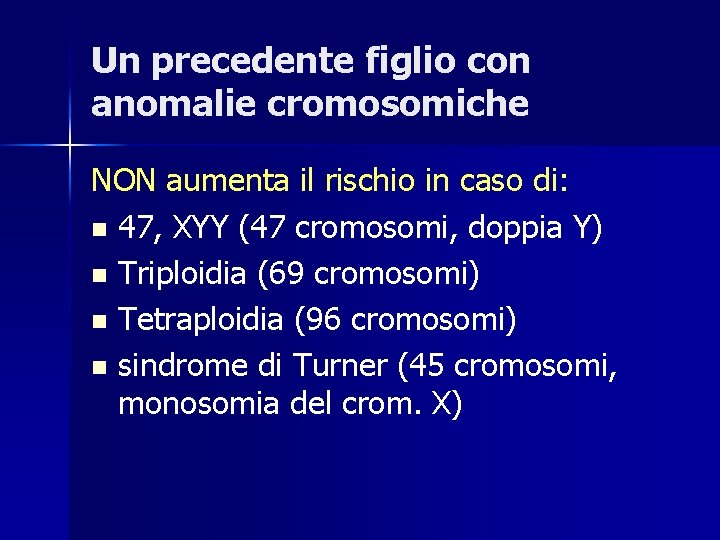 Un precedente figlio con anomalie cromosomiche

NON aumenta il rischio in caso di:

- 47, XYY (47 cromosomi, doppia Y)
- Triploidia (69 cromosomi)
- Tetraploidia (96 cromosomi)
- sindrome di Turner (45 cromosomi, monosomia del crom. X)